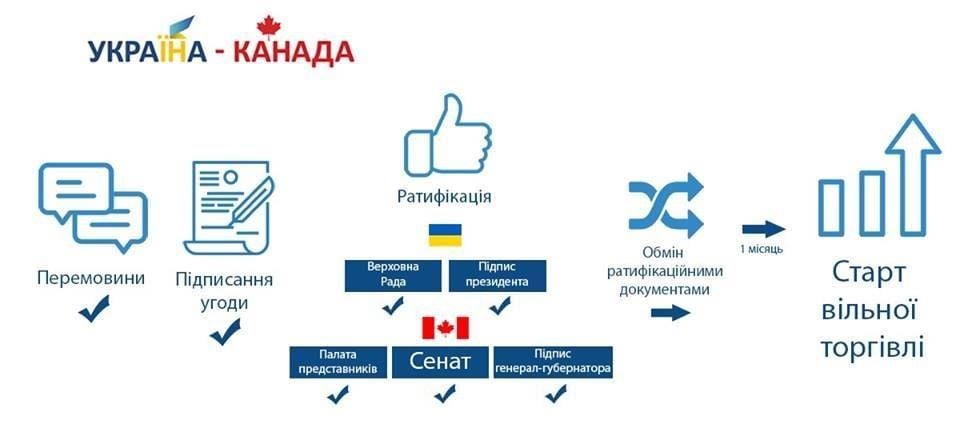 УКРАЇНА - КАНАДА

Перемовини

Підписання угоди

Ратифікація

Верховна Рада

Підпис президента

Палата представників

Сенат

Підпис генерал-губернатора

Обмін ратифікаційними документами

1 місяць

Старт вільної торгівлі